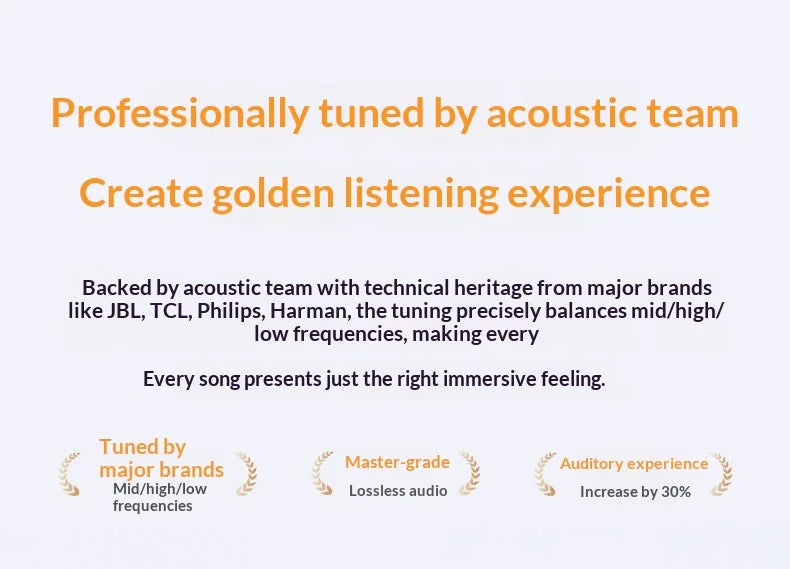 Professionally tuned by acoustic team

Create golden listening experience

Backed by acoustic team with technical heritage from major brands like JBL, TCL, Philips, Harman, the tuning precisely balances mid/high/low frequencies, making every

Every song presents just the right immersive feeling.

Tuned by major brands
Mid/high/low frequencies

Master-grade
Lossless audio

Auditory experience
Increase by 30%